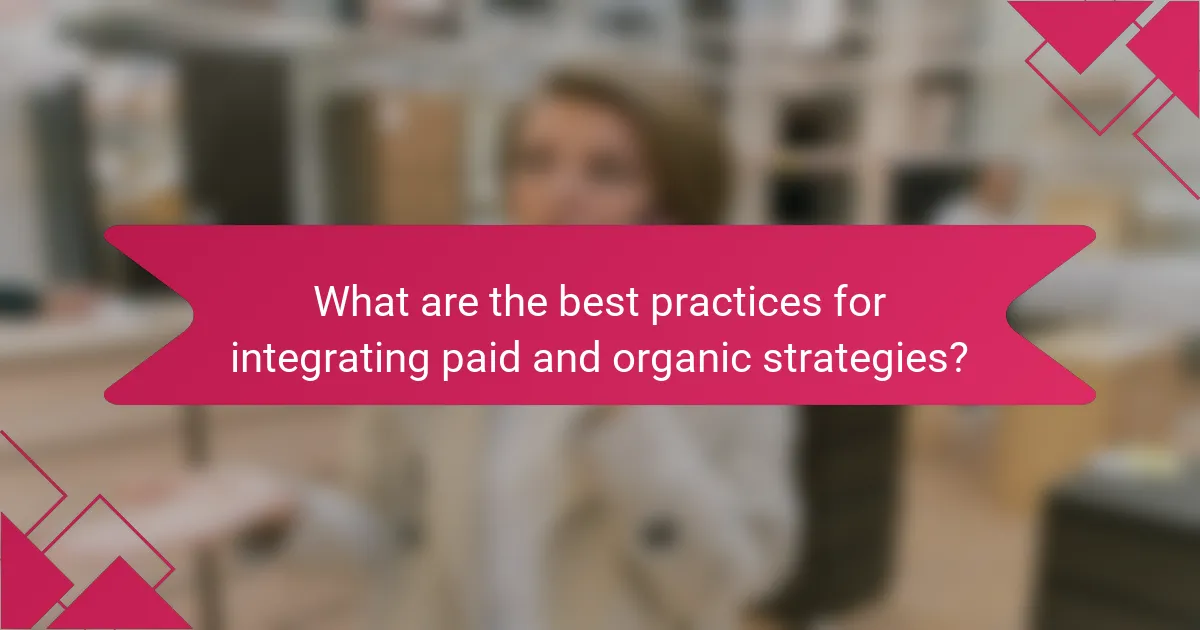 What are the best practices for integrating paid and organic strategies?